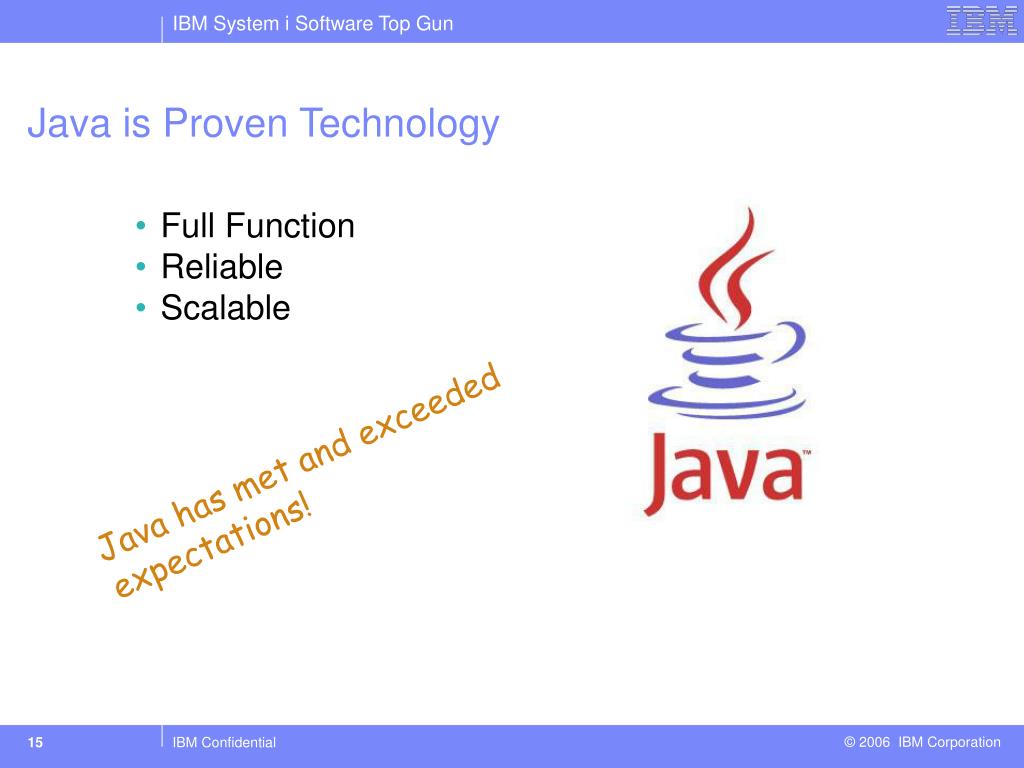 IBM System i Software Top Gun

IBM

Java is Proven Technology

• Full Function
• Reliable
• Scalable

Java has met and exceeded expectations!

Java™

15

IBM Confidential

© 2006 IBM Corporation